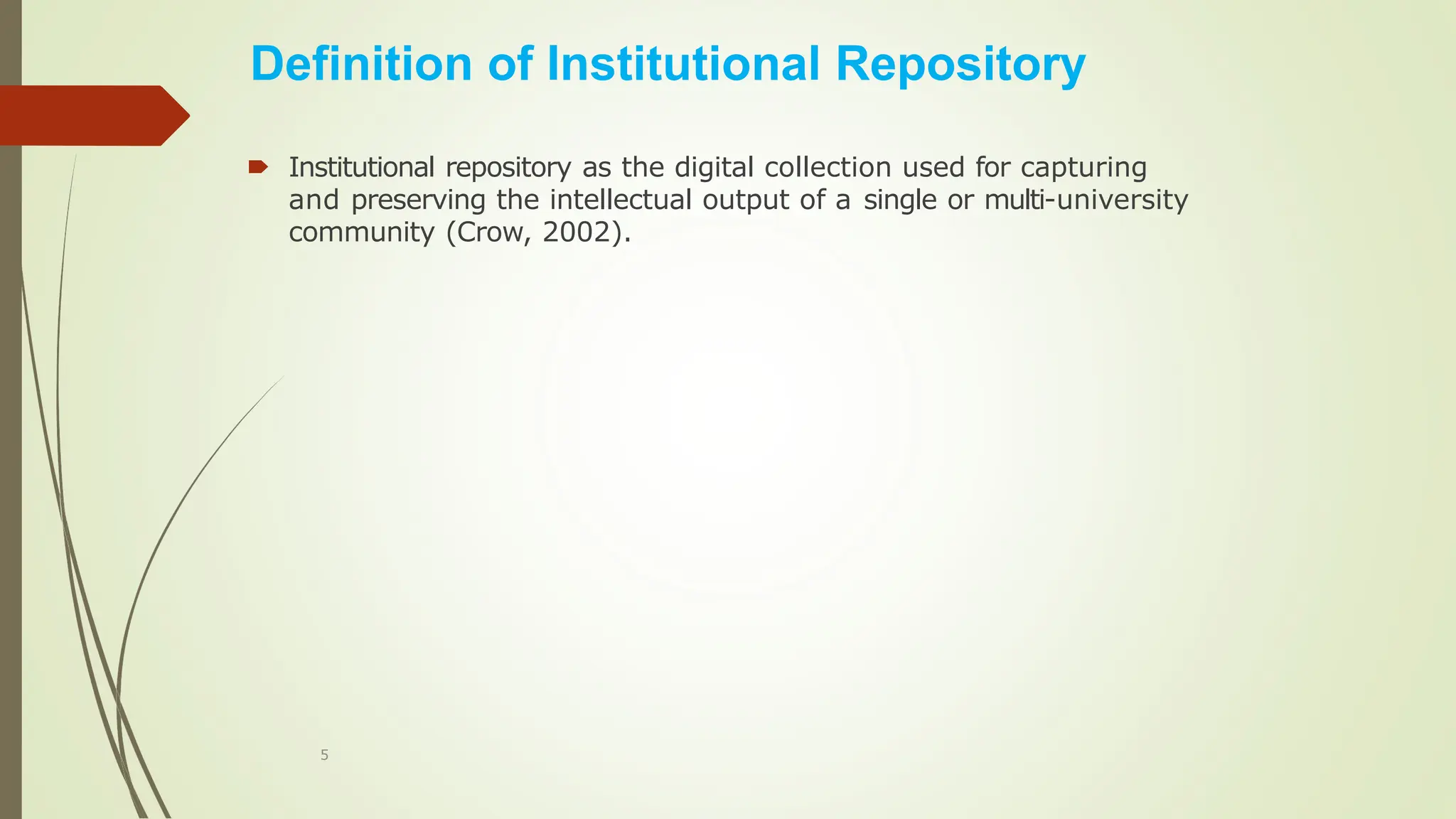 Definition of Institutional Repository

Institutional repository as the digital collection used for capturing and preserving the intellectual output of a single or multi-university community (Crow, 2002).

5